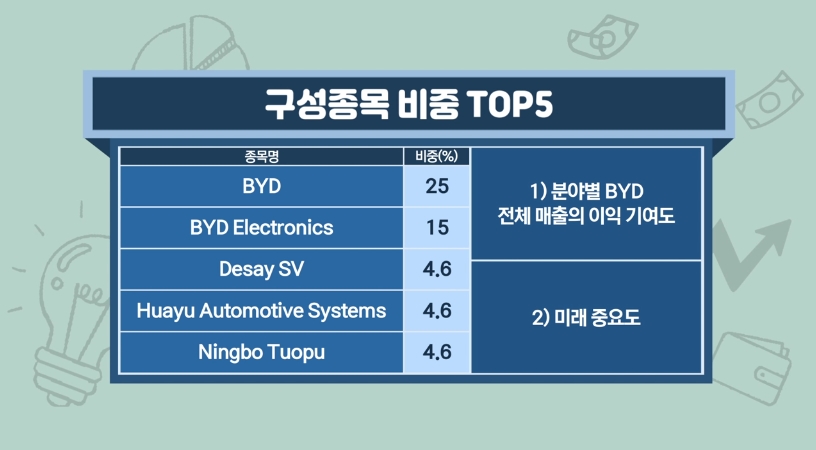 구성종목 비중 TOP5

| 종목명 | 비중(%) | |
|---|---|---|
| BYD | 25 | 1) 분야별 BYD 전체 매출의 이익 기여도 |
| BYD Electronics | 15 | |
| Desay SV | 4.6 | 2) 미래 중요도 |
| Huayu Automotive Systems | 4.6 | |
| Ningbo Tuopu | 4.6 | |